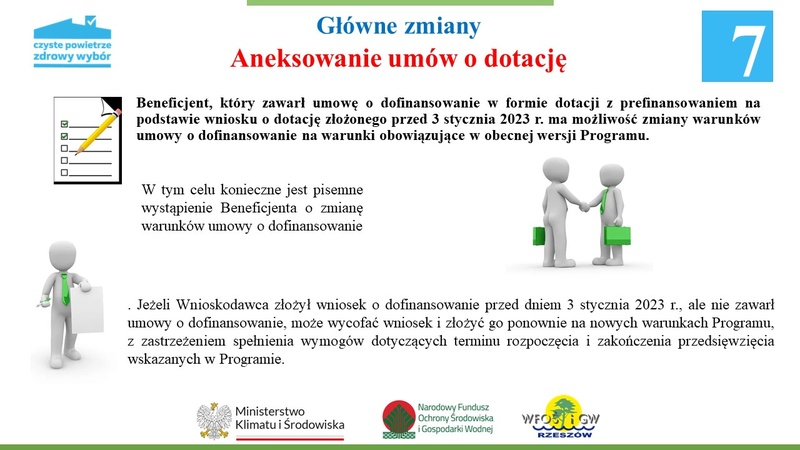 czyste powietrze
zdrowy wybór

Główne zmiany
Aneksowanie umów o dotację

7

Beneficjent, który zawarł umowę o dofinansowanie w formie dotacji z prefinansowaniem na podstawie wniosku o dotację złożonego przed 3 stycznia 2023 r. ma możliwość zmiany warunków umowy o dofinansowanie na warunki obowiązujące w obecnej wersji Programu.

W tym celu konieczne jest pisemne wystąpienie Beneficjenta o zmianę warunków umowy o dofinansowanie

. Jeżeli Wnioskodawca złożył wniosek o dofinansowanie przed dniem 3 stycznia 2023 r., ale nie zawarł umowy o dofinansowanie, może wycofać wniosek i złożyć go ponownie na nowych warunkach Programu, z zastrzeżeniem spełnienia wymogów dotyczących terminu rozpoczęcia i zakończenia przedsięwzięcia wskazanych w Programie.

Ministerstwo Klimatu i Środowiska

Narodowy Fundusz Ochrony Środowiska i Gospodarki Wodnej

WFOŚiGW RZESZÓW